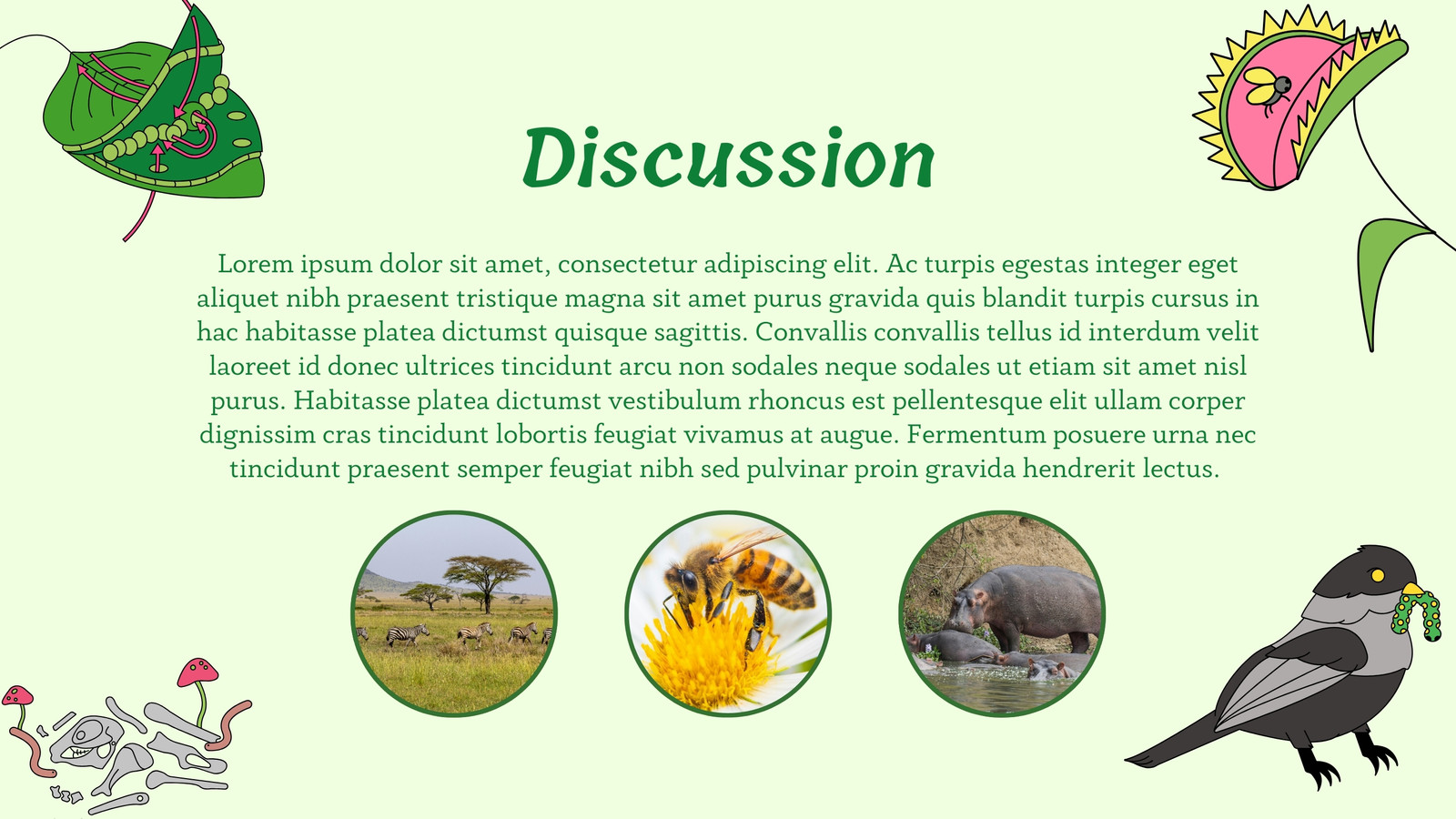 Discussion

Lorem ipsum dolor sit amet, consectetur adipiscing elit. Ac turpis egestas integer eget aliquet nibh praesent tristique magna sit amet purus gravida quis blandit turpis cursus in hac habitasse platea dictumst quisque sagittis. Convallis convallis tellus id interdum velit laoreet id donec ultrices tincidunt arcu non sodales neque sodales ut etiam sit amet nisl purus. Habitasse platea dictumst vestibulum rhoncus est pellentesque elit ullam corper dignissim cras tincidunt lobortis feugiat vivamus at augue. Fermentum posuere urna nec tincidunt praesent semper feugiat nibh sed pulvinar proin gravida hendrerit lectus.